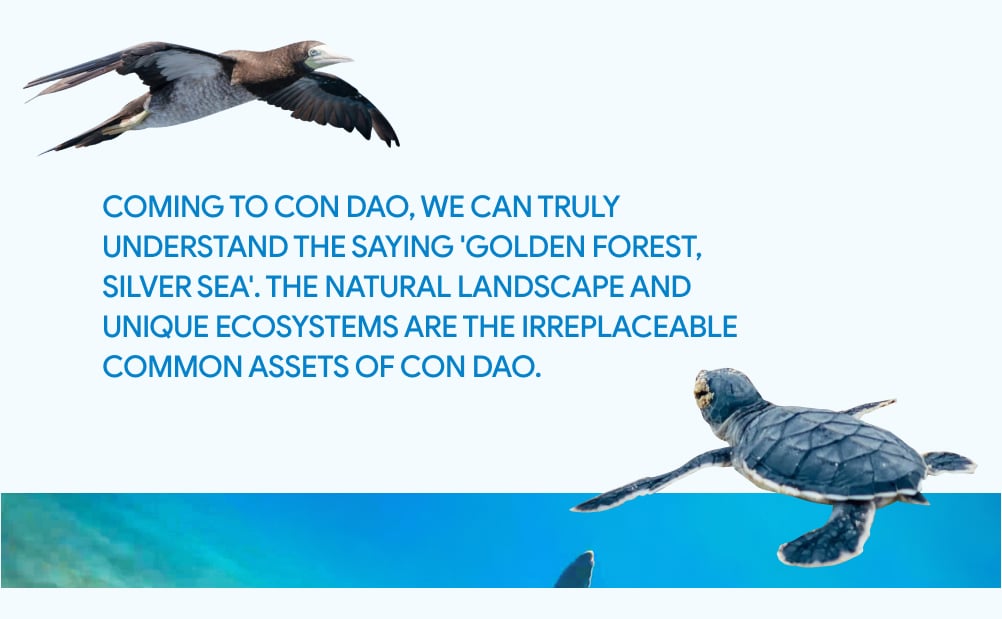 COMING TO CON DAO, WE CAN TRULY UNDERSTAND THE SAYING 'GOLDEN FOREST, SILVER SEA'. THE NATURAL LANDSCAPE AND UNIQUE ECOSYSTEMS ARE THE IRREPLACEABLE COMMON ASSETS OF CON DAO.